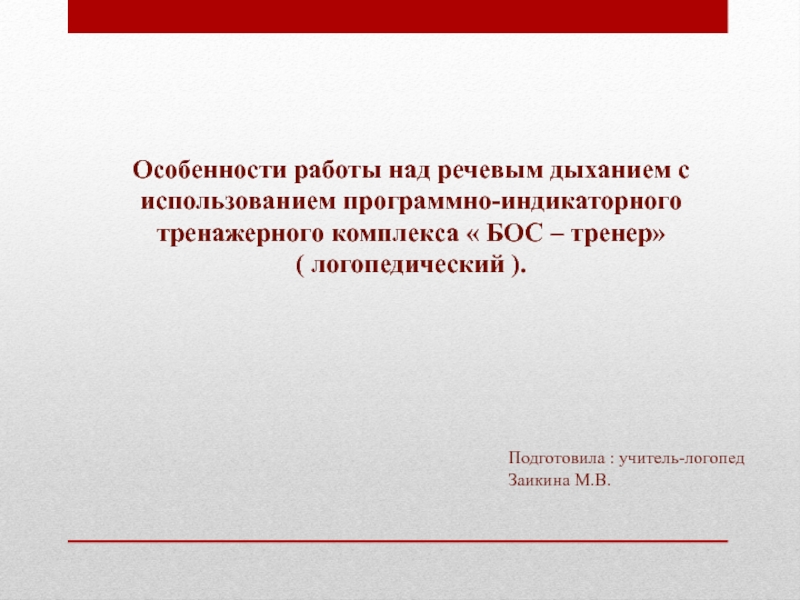 Особенности работы над речевым дыханием с использованием программно-индикаторного тренажерного комплекса « БОС – тренер» ( логопедический ).

Подготовила : учитель-логопед
Заикина М.В.